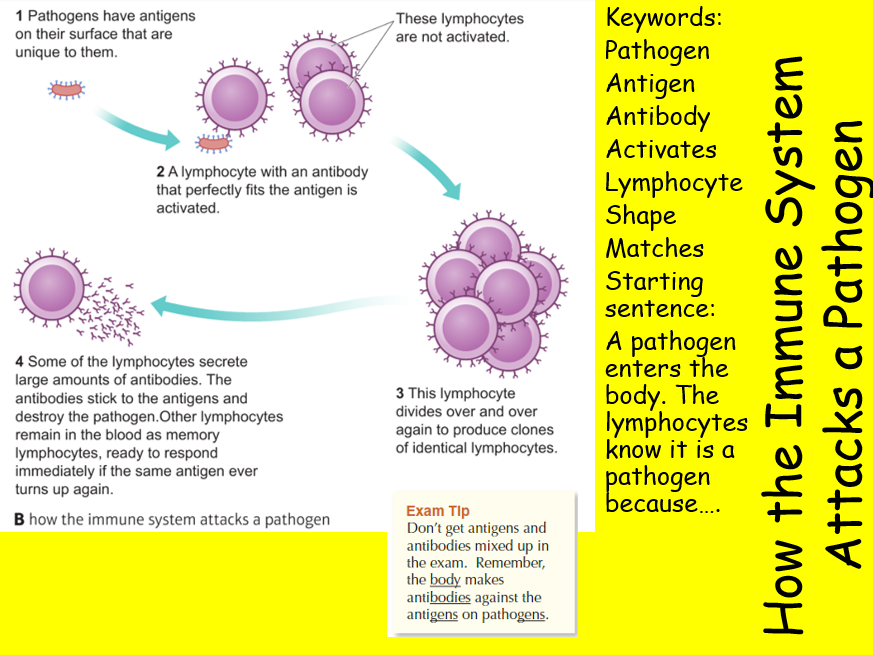 1 Pathogens have antigens on their surface that are unique to them.

These lymphocytes are not activated.

2 A lymphocyte with an antibody that perfectly fits the antigen is activated.

3 This lymphocyte divides over and over again to produce clones of identical lymphocytes.

4 Some of the lymphocytes secrete large amounts of antibodies. The antibodies stick to the antigens and destroy the pathogen.Other lymphocytes remain in the blood as memory lymphocytes, ready to respond immediately if the same antigen ever turns up again.

B how the immune system attacks a pathogen

Exam Tip
Don't get antigens and antibodies mixed up in the exam. Remember, the body makes antibodies against the antigens on pathogens.

Keywords:
Pathogen
Antigen
Antibody
Activates
Lymphocyte
Shape
Matches
Starting sentence:
A pathogen enters the body. The lymphocytes know it is a pathogen because….

How the Immune System Attacks a Pathogen